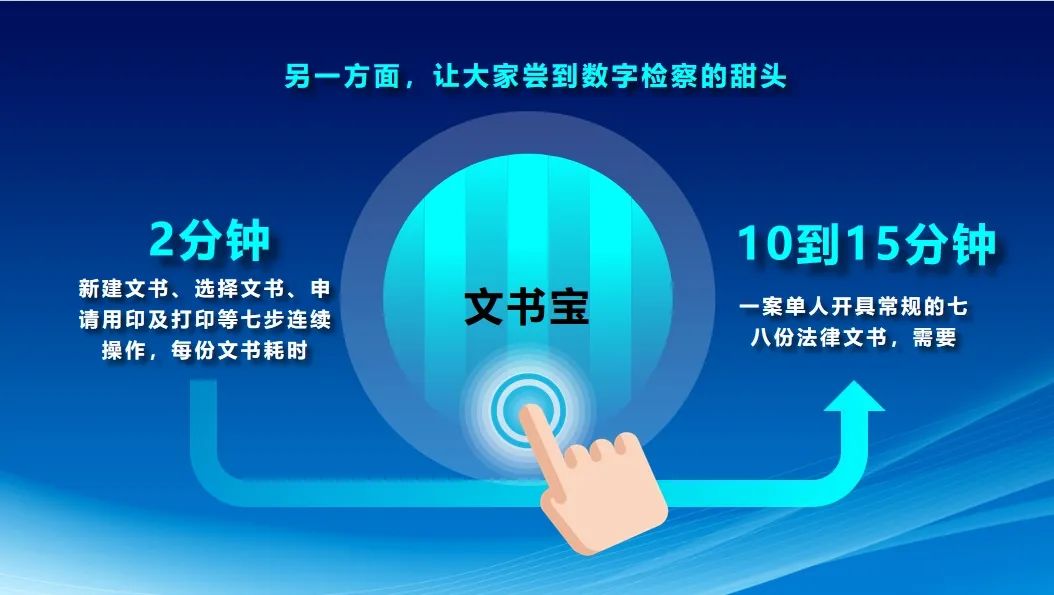 另一方面，让大家尝到数字检察的甜头

2分钟

新建文书、选择文书、申请用印及打印等七步连续操作，每份文书耗时

文书宝

10到15分钟

一案单人开具常规的七八份法律文书，需要